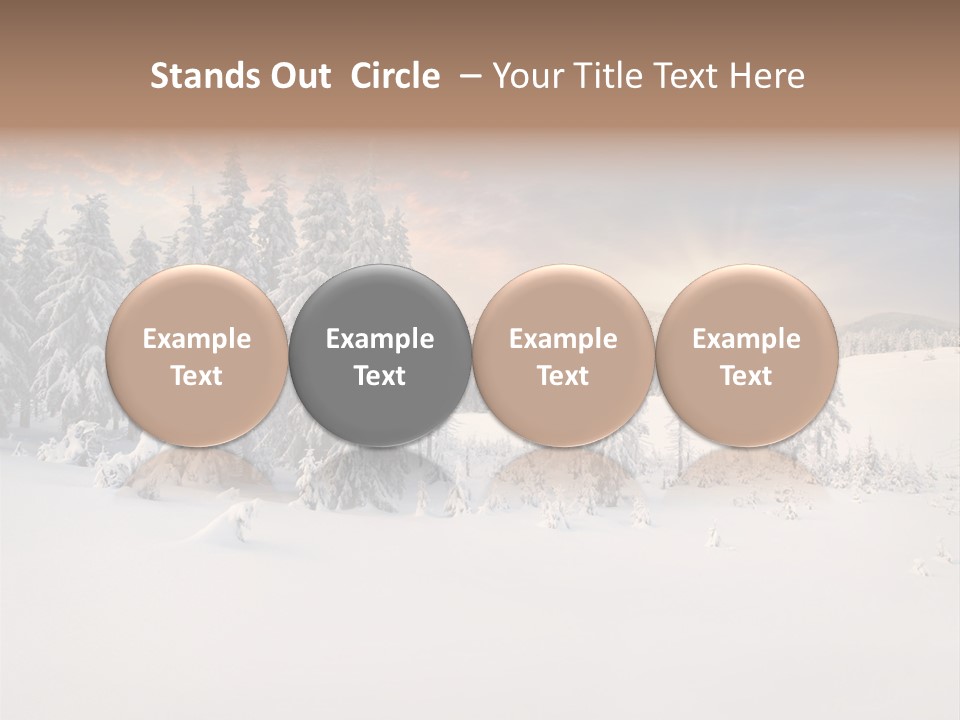 Stands Out Circle – Your Title Text Here

Example Text

Example Text

Example Text

Example Text